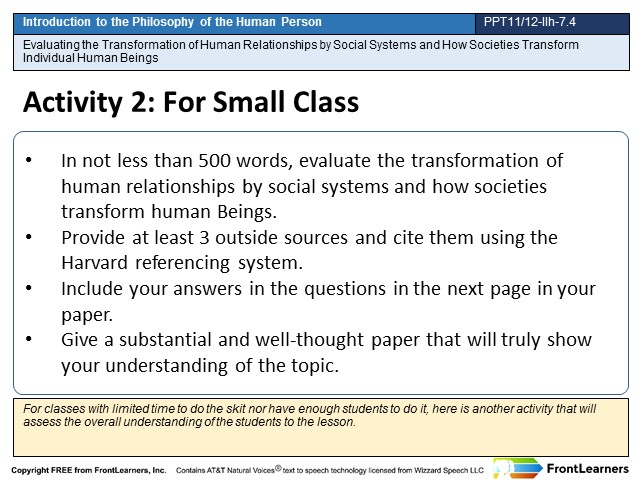 Introduction to the Philosophy of the Human Person

PPT11/12-IIh-7.4

Evaluating the Transformation of Human Relationships by Social Systems and How Societies Transform Individual Human Beings

Activity 2: For Small Class

• In not less than 500 words, evaluate the transformation of human relationships by social systems and how societies transform human Beings.
• Provide at least 3 outside sources and cite them using the Harvard referencing system.
• Include your answers in the questions in the next page in your paper.
• Give a substantial and well-thought paper that will truly show your understanding of the topic.

For classes with limited time to do the skit nor have enough students to do it, here is another activity that will assess the overall understanding of the students to the lesson.

Copyright FREE from FrontLearners, Inc. Contains AT&T Natural Voices® text to speech technology licensed from Wizzard Speech LLC

FrontLearners